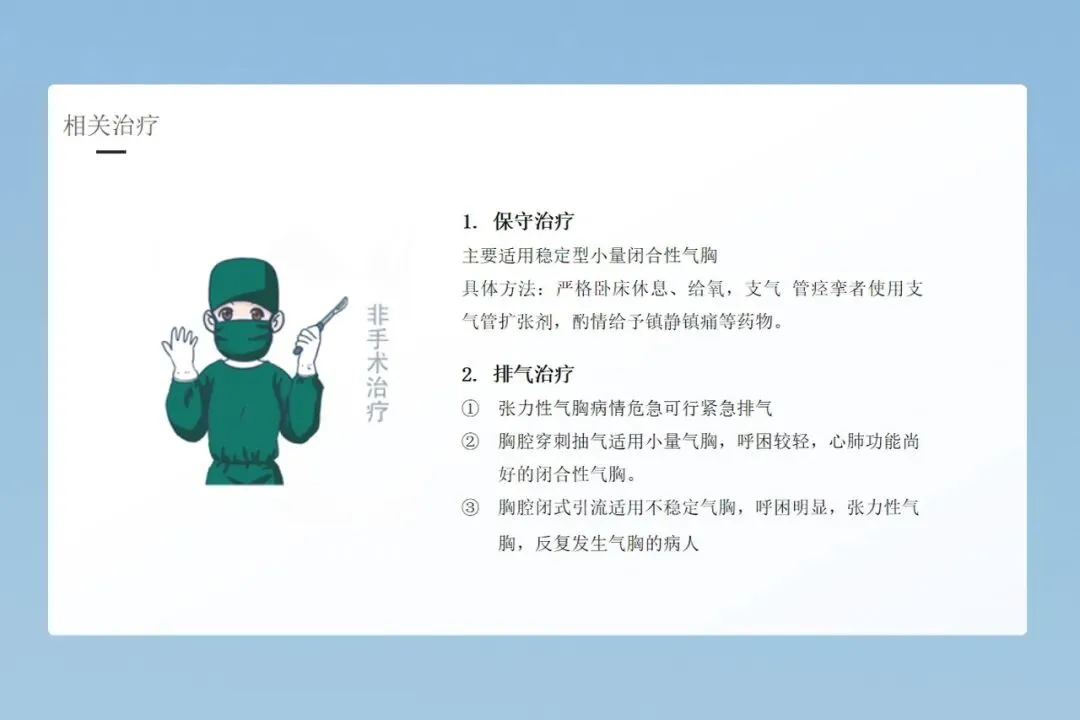 相关治疗

非手术治疗

1. 保守治疗
主要适用稳定型小量闭合性气胸
具体方法：严格卧床休息、给氧，支气 管痉挛者使用支气管扩张剂，酌情给予镇静镇痛等药物。

2. 排气治疗
① 张力性气胸病情危急可行紧急排气
② 胸腔穿刺抽气适用小量气胸，呼困较轻，心肺功能尚好的闭合性气胸。
③ 胸腔闭式引流适用不稳定气胸，呼困明显，张力性气胸，反复发生气胸的病人